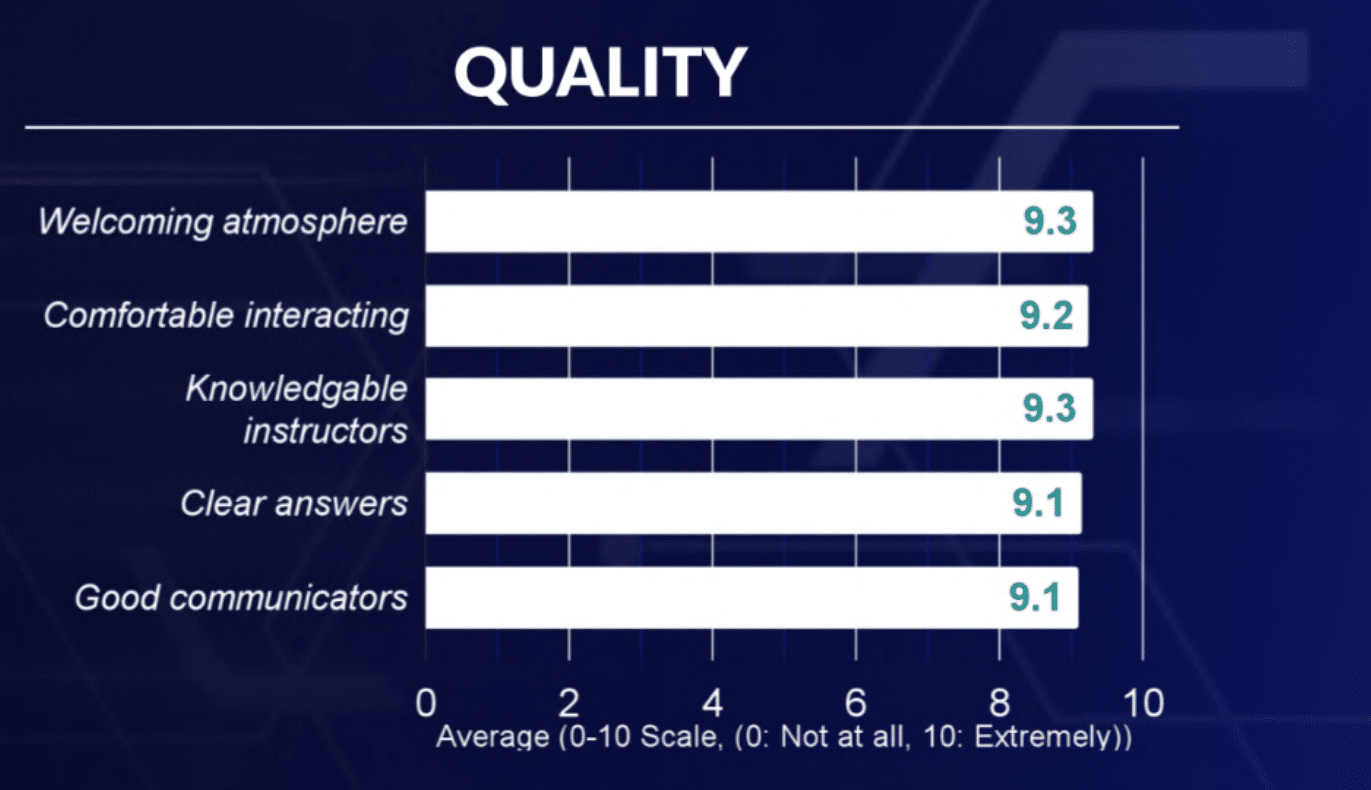 QUALITY

Welcoming atmosphere 9.3

Comfortable interacting 9.2

Knowledgable instructors 9.3

Clear answers 9.1

Good communicators 9.1

0 2 4 6 8 10

Average (0-10 Scale, (0: Not at all, 10: Extremely))